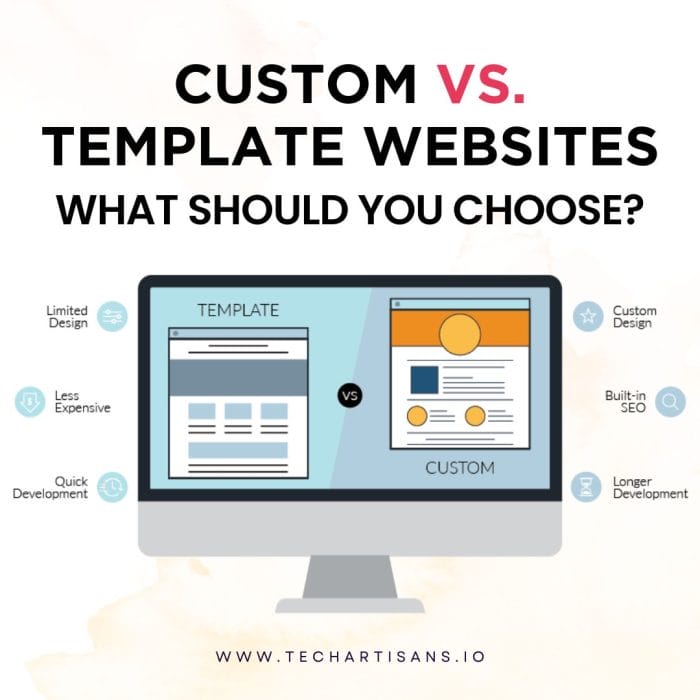 CUSTOM VS.
TEMPLATE WEBSITES
WHAT SHOULD YOU CHOOSE?

Limited Design

Less Expensive

Quick Development

TEMPLATE

VS

CUSTOM

Custom Design

Built-in SEO

Longer Development

WWW.TECHARTISANS.IO